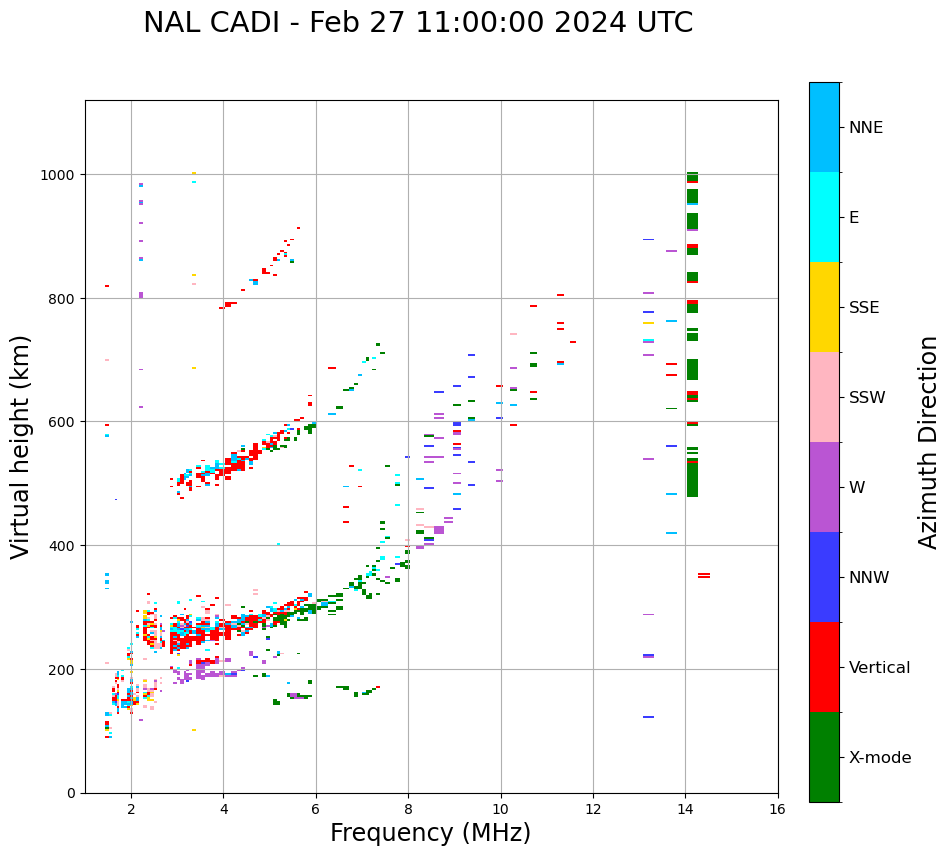 NAL CADI - Feb 27 11:00:00 2024 UTC

Virtual height (km)

1000
800
600
400
200
0

2
4
6
8
10
12
14
16

Frequency (MHz)

NNE
E
SSE
SSW
W
NNW
Vertical
X-mode

Azimuth Direction